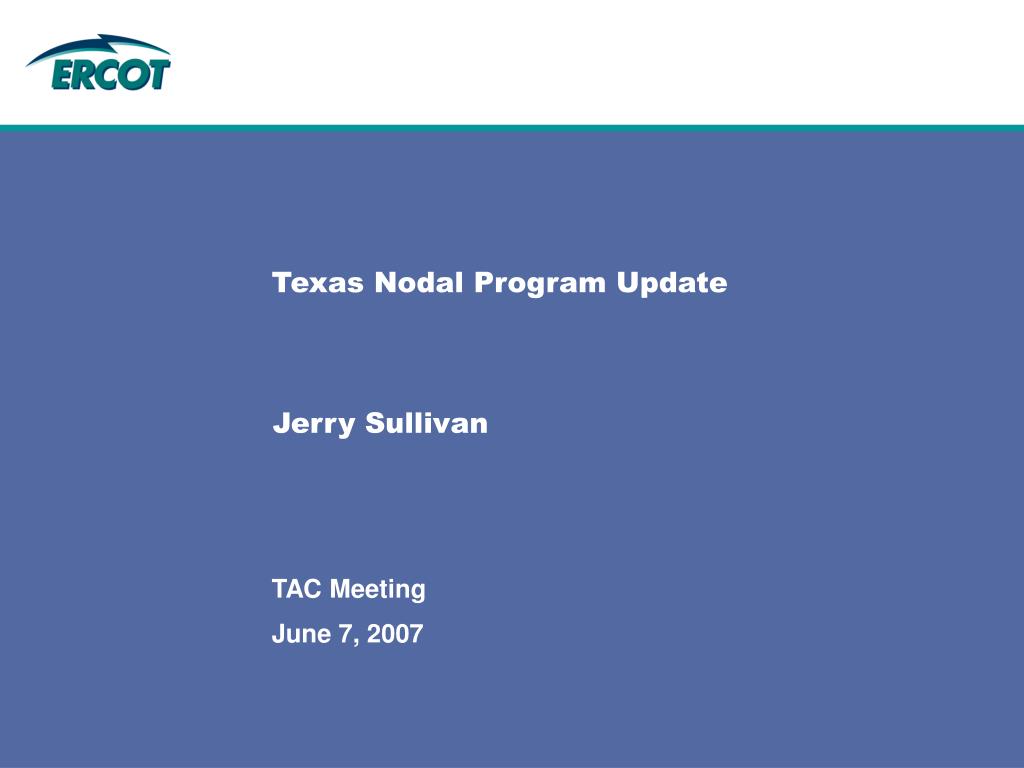 ERCOT

Texas Nodal Program Update

Jerry Sullivan

TAC Meeting

June 7, 2007